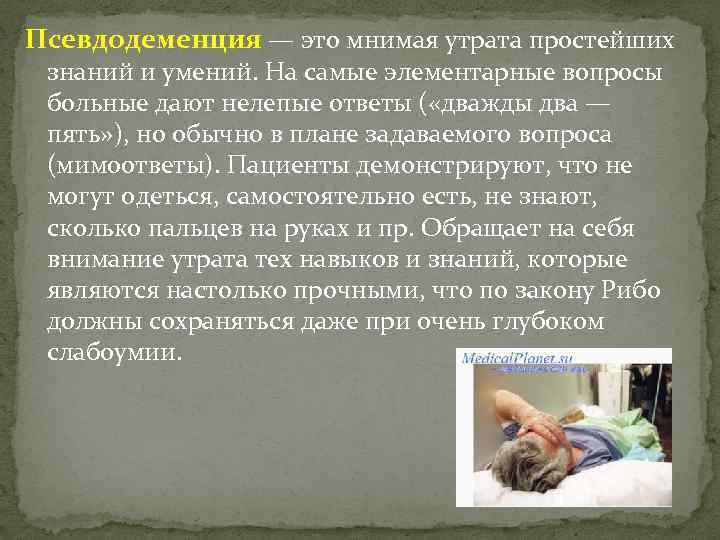 Псевдодеменция — это мнимая утрата простейших знаний и умений. На самые элементарные вопросы больные дают нелепые ответы («дважды два — пять»), но обычно в плане задаваемого вопроса (мимоответы). Пациенты демонстрируют, что не могут одеться, самостоятельно есть, не знают, сколько пальцев на руках и пр. Обращает на себя внимание утрата тех навыков и знаний, которые являются настолько прочными, что по закону Рибо должны сохраняться даже при очень глубоком слабоумии.

MedicalPlanet.su